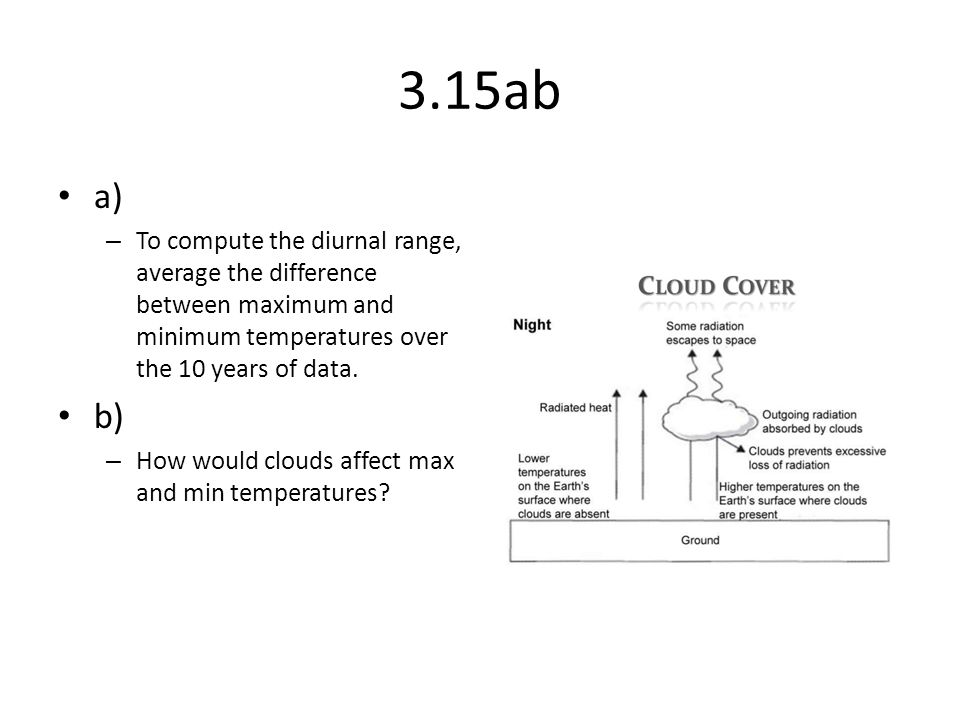 3.15ab

• a)
– To compute the diurnal range, average the difference between maximum and minimum temperatures over the 10 years of data.

• b)
– How would clouds affect max and min temperatures?

CLOUD COVER

Night

Some radiation escapes to space

Radiated heat

Outgoing radiation absorbed by clouds

Clouds prevents excessive loss of radiation

Lower temperatures on the Earth's surface where clouds are absent

Higher temperatures on the Earth's surface where clouds are present

Ground